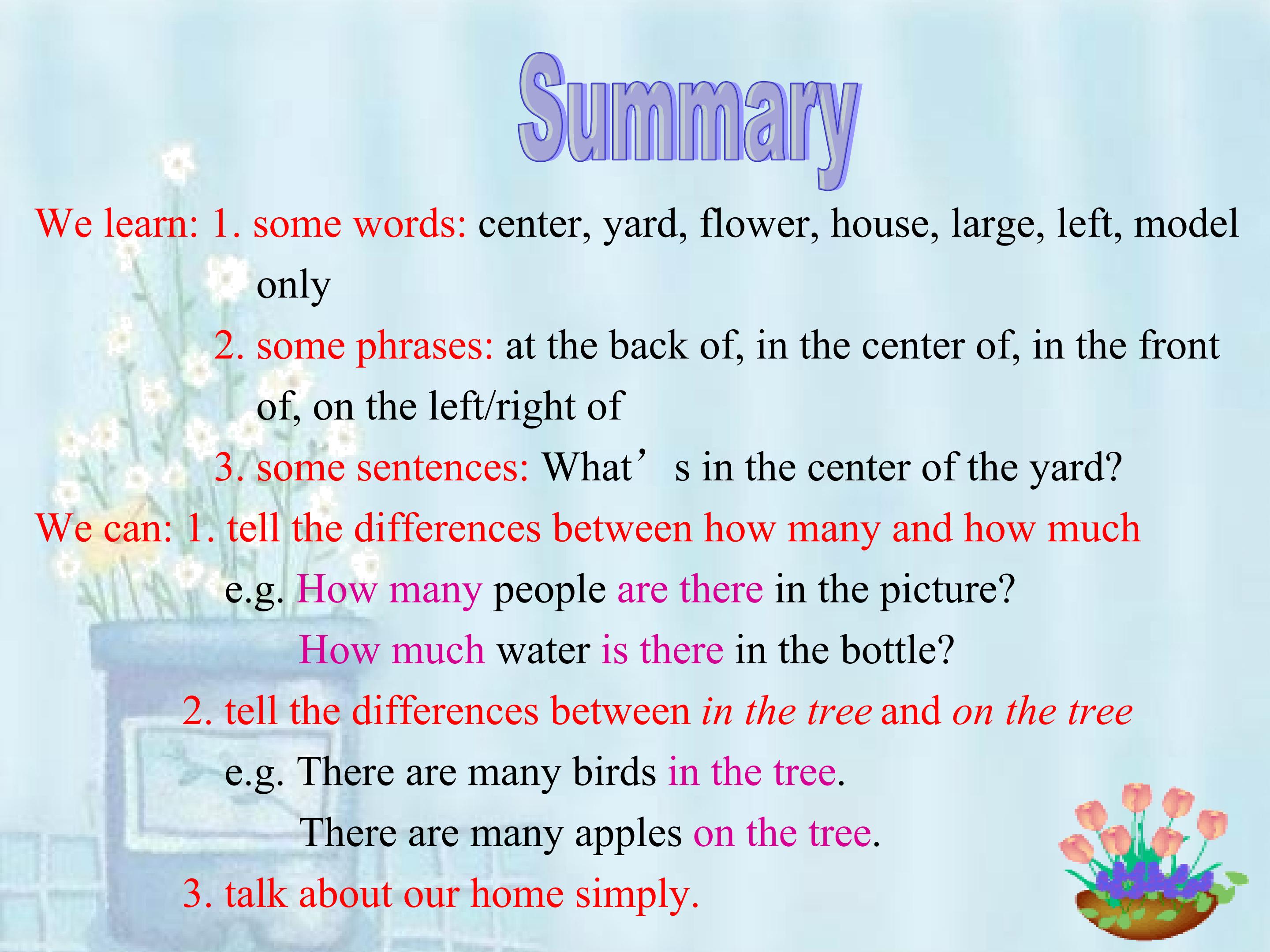 Summary

We learn: 1. some words: center, yard, flower, house, large, left, model only

2. some phrases: at the back of, in the center of, in the front of, on the left/right of

3. some sentences: What’s in the center of the yard?

We can: 1. tell the differences between how many and how much

e.g. How many people are there in the picture?

How much water is there in the bottle?

2. tell the differences between in the tree and on the tree

e.g. There are many birds in the tree.

There are many apples on the tree.

3. talk about our home simply.